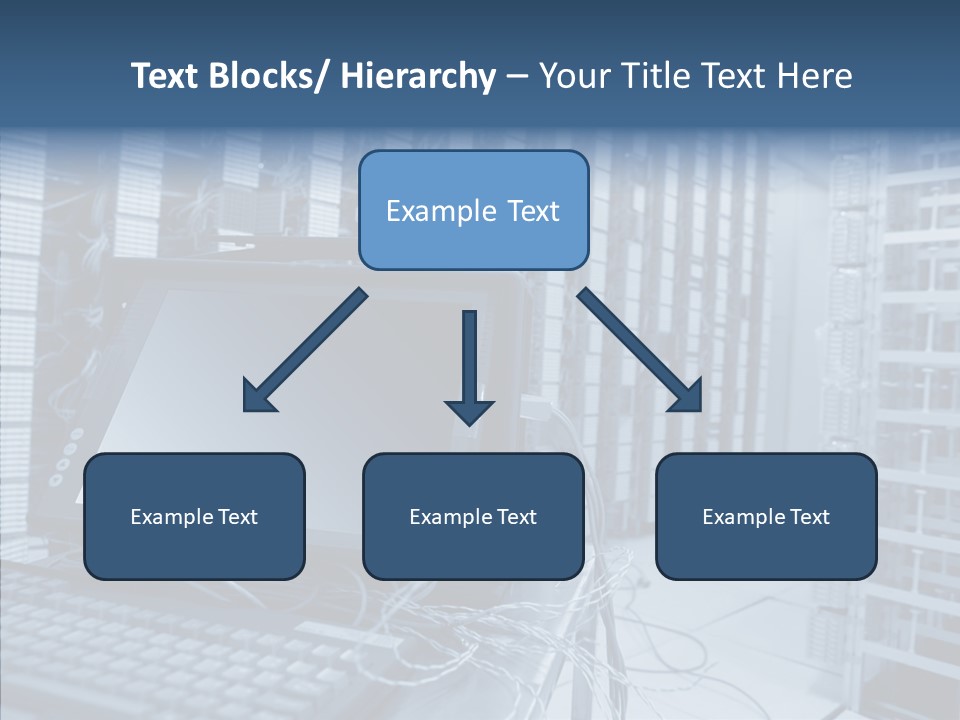 Text Blocks/ Hierarchy – Your Title Text Here

Example Text

Example Text

Example Text

Example Text